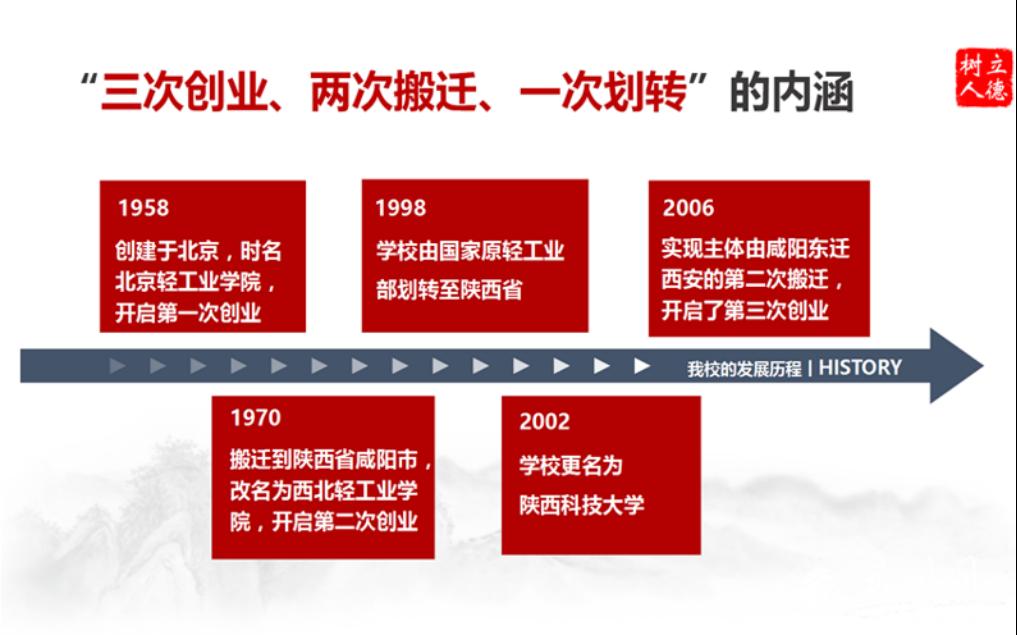 “三次创业、两次搬迁、一次划转”的内涵

树立人德

1958
创建于北京，时名北京轻工业学院，开启第一次创业

1998
学校由国家原轻工业部划转至陕西省

2006
实现主体由咸阳东迁西安的第二次搬迁，开启了第三次创业

我校的发展历程 | HISTORY

1970
搬迁到陕西省咸阳市，改名为西北轻工业学院，开启第二次创业

2002
学校更名为陕西科技大学